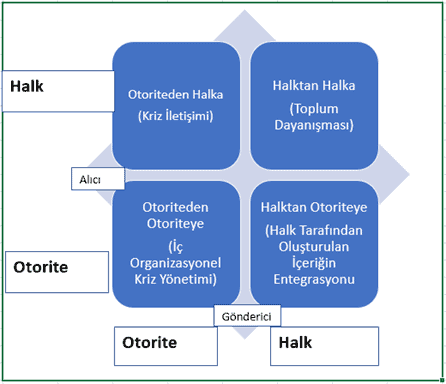 Halk

Otoriteden Halka
(Kriz İletişimi)

Halktan Halka
(Toplum Dayanışması)

Alıcı

Otoriteden Otoriteye
(İç Organizasyonel Kriz Yönetimi)

Halktan Otoriteye
(Halk Tarafından Oluşturulan İçeriğin Entegrasyonu

Otorite

Gönderici

Otorite

Halk